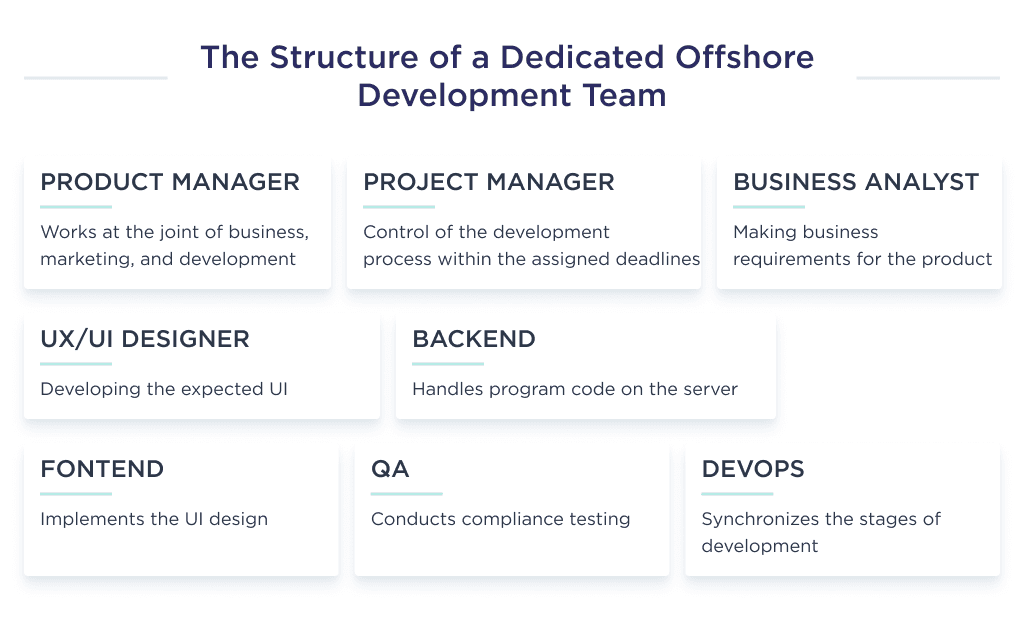 The Structure of a Dedicated Offshore Development Team

PRODUCT MANAGER

Works at the joint of business, marketing, and development

PROJECT MANAGER

Control of the development process within the assigned deadlines

BUSINESS ANALYST

Making business requirements for the product

UX/UI DESIGNER

Developing the expected UI

BACKEND

Handles program code on the server

FONTEND

Implements the UI design

QA

Conducts compliance testing

DEVOPS

Synchronizes the stages of development